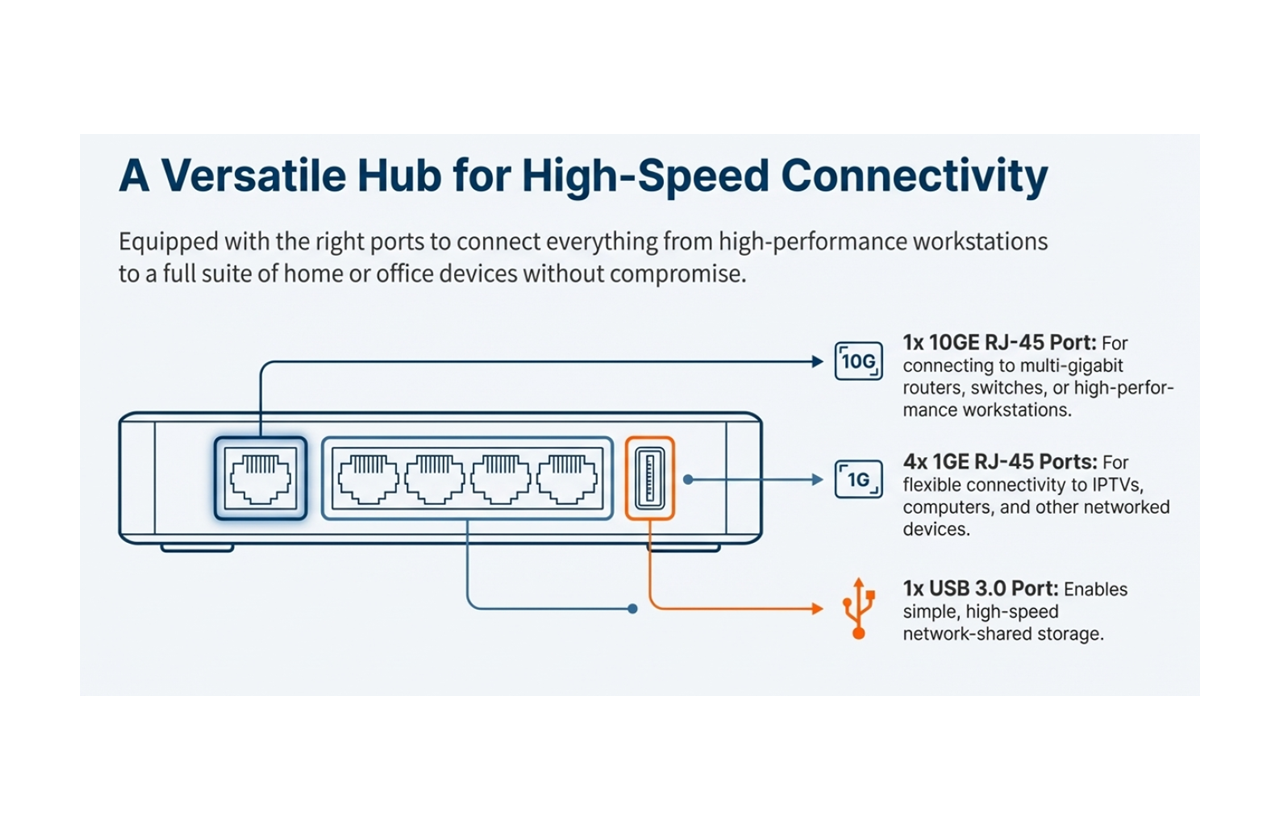 A Versatile Hub for High-Speed Connectivity

Equipped with the right ports to connect everything from high-performance workstations to a full suite of home or office devices without compromise.

10G

1x 10GE RJ-45 Port: For connecting to multi-gigabit routers, switches, or high-performance workstations.

1G

4x 1GE RJ-45 Ports: For flexible connectivity to IPTVs, computers, and other networked devices.

1x USB 3.0 Port: Enables simple, high-speed network-shared storage.